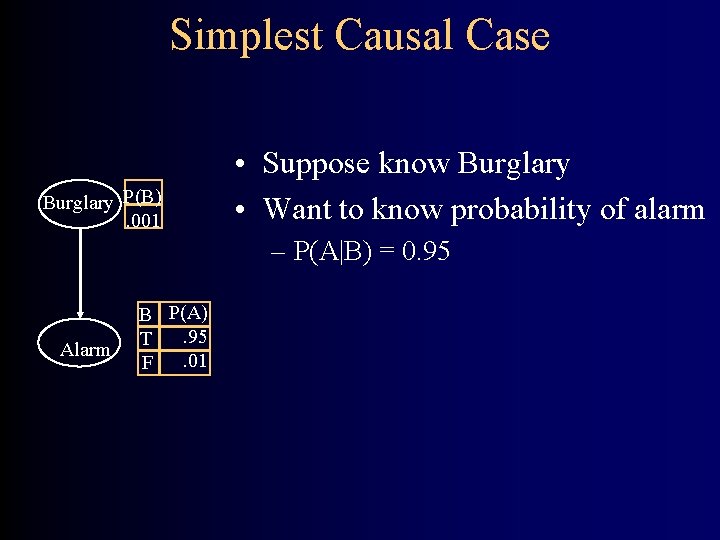 Simplest Causal Case

Burglary

| P(B) |
|---|
| .001 |

Alarm

| B | P(A) |
|---|---|
| T | .95 |
| F | .01 |

• Suppose know Burglary
• Want to know probability of alarm
– P(A|B) = 0.95